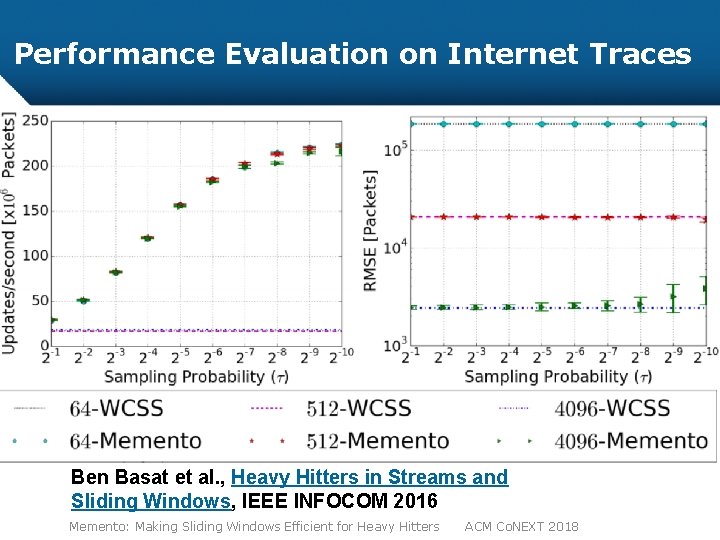 Performance Evaluation on Internet Traces

Updates/second [x$10^6$ Packets]

250
200
150
100
50
0

$2^{-1}$ $2^{-2}$ $2^{-3}$ $2^{-4}$ $2^{-5}$ $2^{-6}$ $2^{-7}$ $2^{-8}$ $2^{-9}$ $2^{-10}$

Sampling Probability ($\tau$)

RMSE [Packets]

$10^5$
$10^4$
$10^3$

$2^{-1}$ $2^{-2}$ $2^{-3}$ $2^{-4}$ $2^{-5}$ $2^{-6}$ $2^{-7}$ $2^{-8}$ $2^{-9}$ $2^{-10}$

Sampling Probability ($\tau$)

64-WCSS
512-WCSS
4096-WCSS
64-Memento
512-Memento
4096-Memento

Ben Basat et al., Heavy Hitters in Streams and Sliding Windows, IEEE INFOCOM 2016

Memento: Making Sliding Windows Efficient for Heavy Hitters ACM CoNEXT 2018